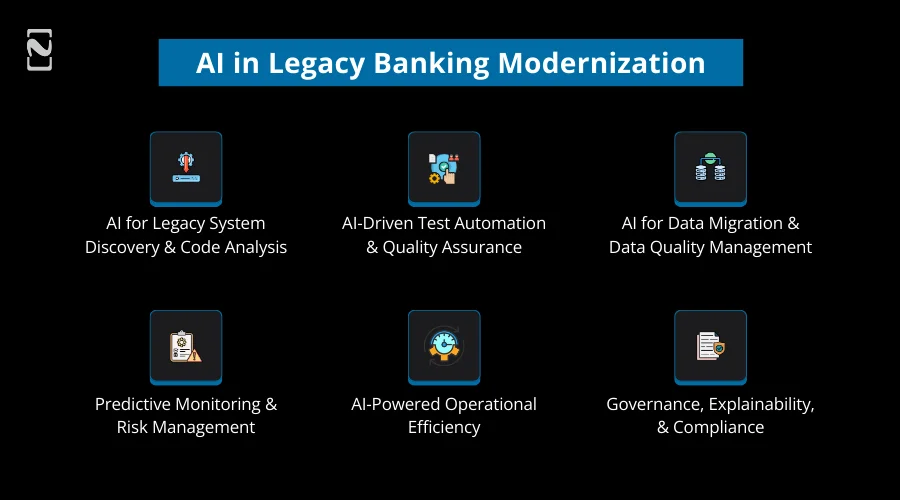 AI in Legacy Banking Modernization

AI for Legacy System Discovery & Code Analysis

AI-Driven Test Automation & Quality Assurance

AI for Data Migration & Data Quality Management

Predictive Monitoring & Risk Management

AI-Powered Operational Efficiency

Governance, Explainability, & Compliance